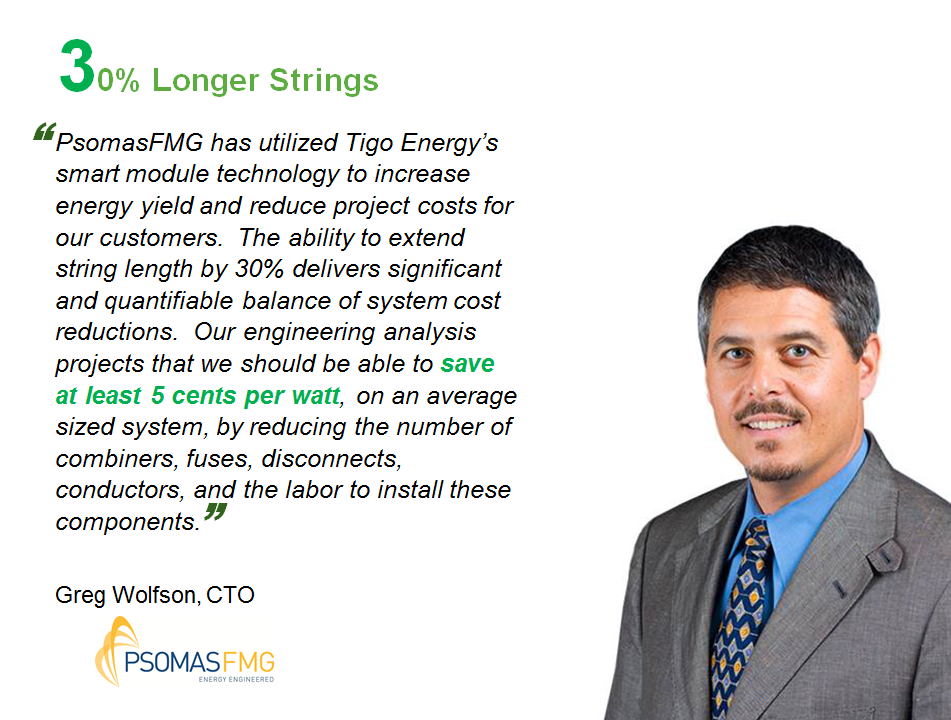 30% Longer Strings

“PsomasFMG has utilized Tigo Energy’s smart module technology to increase energy yield and reduce project costs for our customers. The ability to extend string length by 30% delivers significant and quantifiable balance of system cost reductions. Our engineering analysis projects that we should be able to save at least 5 cents per watt, on an average sized system, by reducing the number of combiners, fuses, disconnects, conductors, and the labor to install these components.”

Greg Wolfson, CTO

PSOMASFMG
ENERGY ENGINEERED